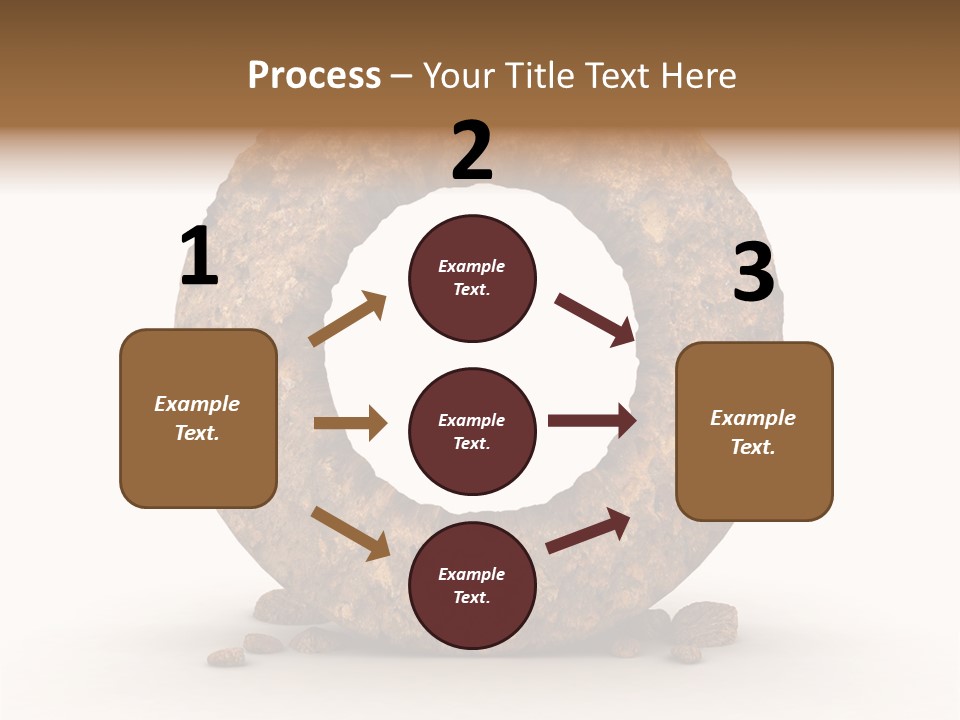 Process – Your Title Text Here

1

Example Text.

2

Example Text.

Example Text.

Example Text.

3

Example Text.